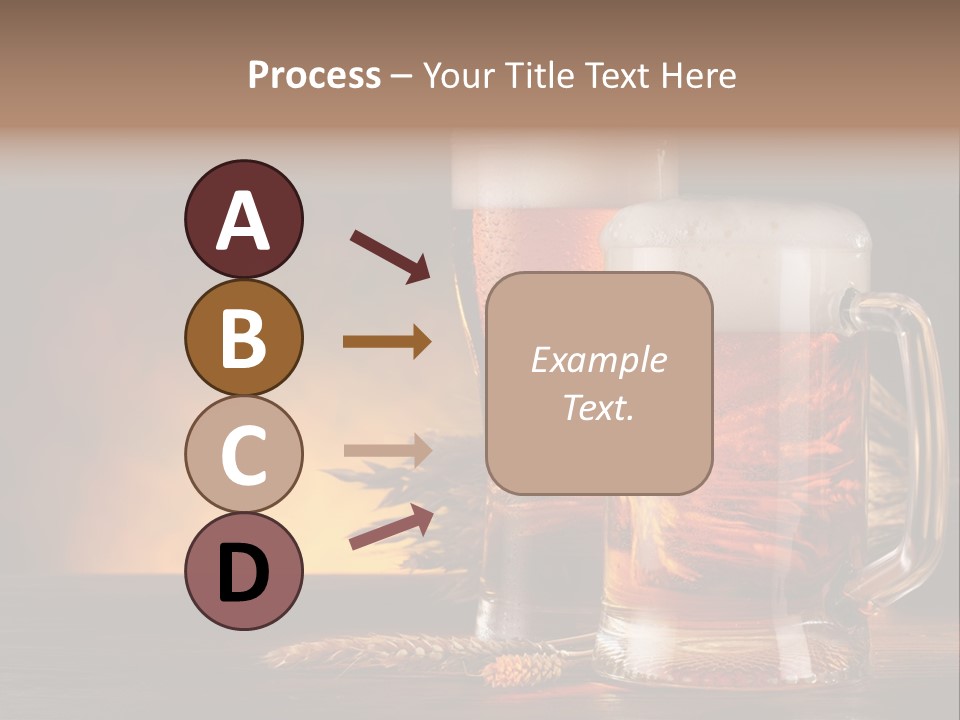 Process – Your Title Text Here

A

B

C

D

Example Text.